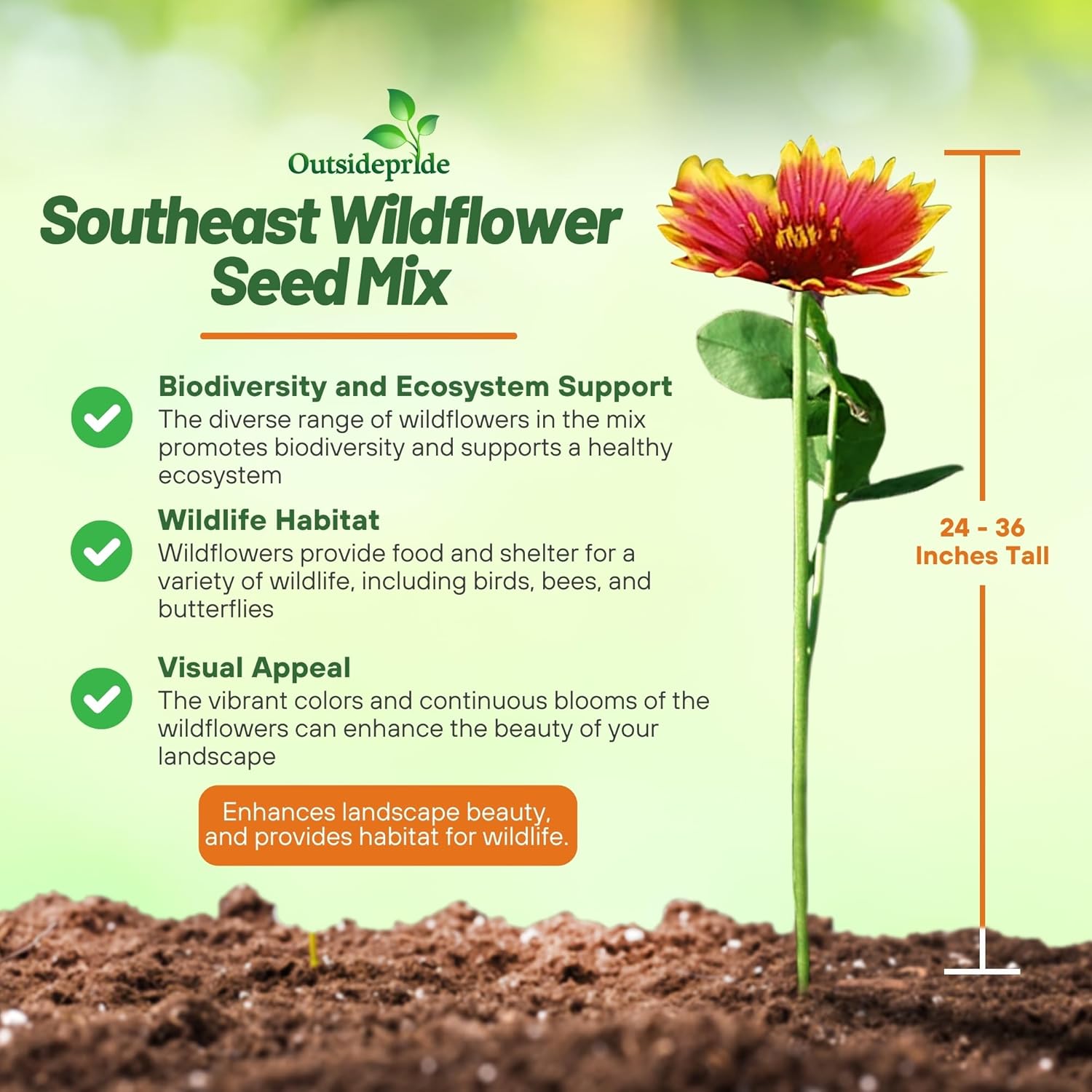 Outsidepride

Southeast Wildflower Seed Mix

Biodiversity and Ecosystem Support
The diverse range of wildflowers in the mix promotes biodiversity and supports a healthy ecosystem

Wildlife Habitat
Wildflowers provide food and shelter for a variety of wildlife, including birds, bees, and butterflies

Visual Appeal
The vibrant colors and continuous blooms of the wildflowers can enhance the beauty of your landscape

Enhances landscape beauty, and provides habitat for wildlife.

24 - 36 Inches Tall